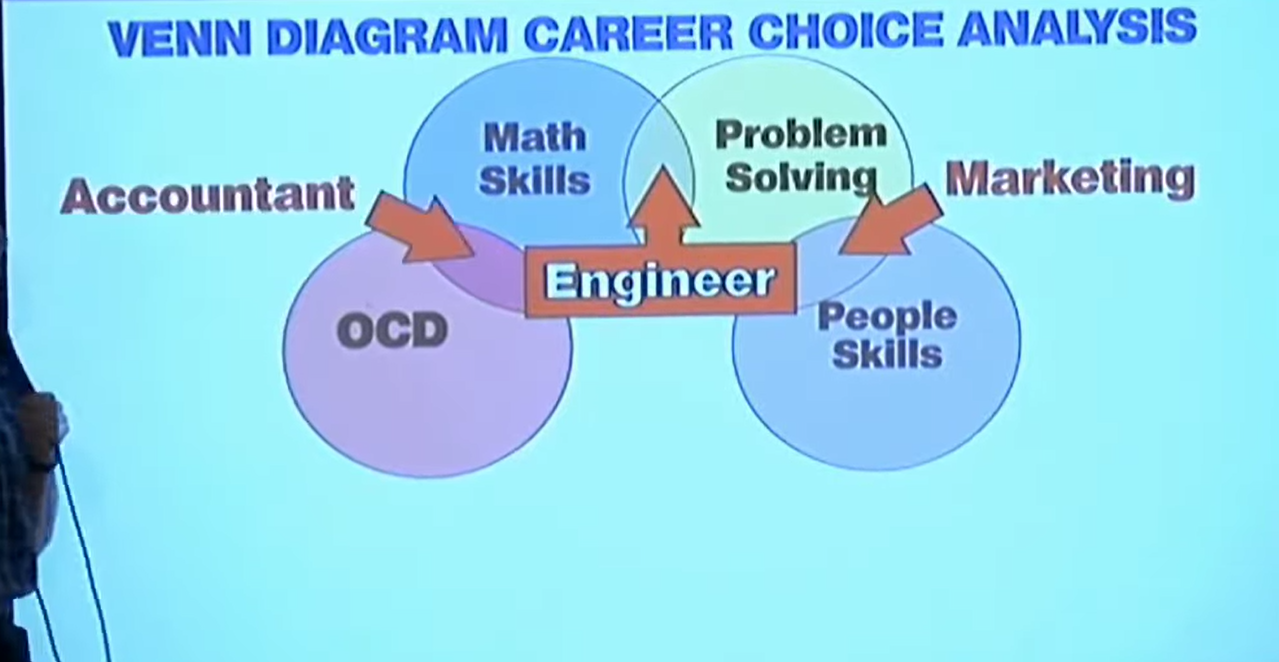 VENN DIAGRAM CAREER CHOICE ANALYSIS

Math Skills

Problem Solving

Accountant

Marketing

Engineer

OCD

People Skills